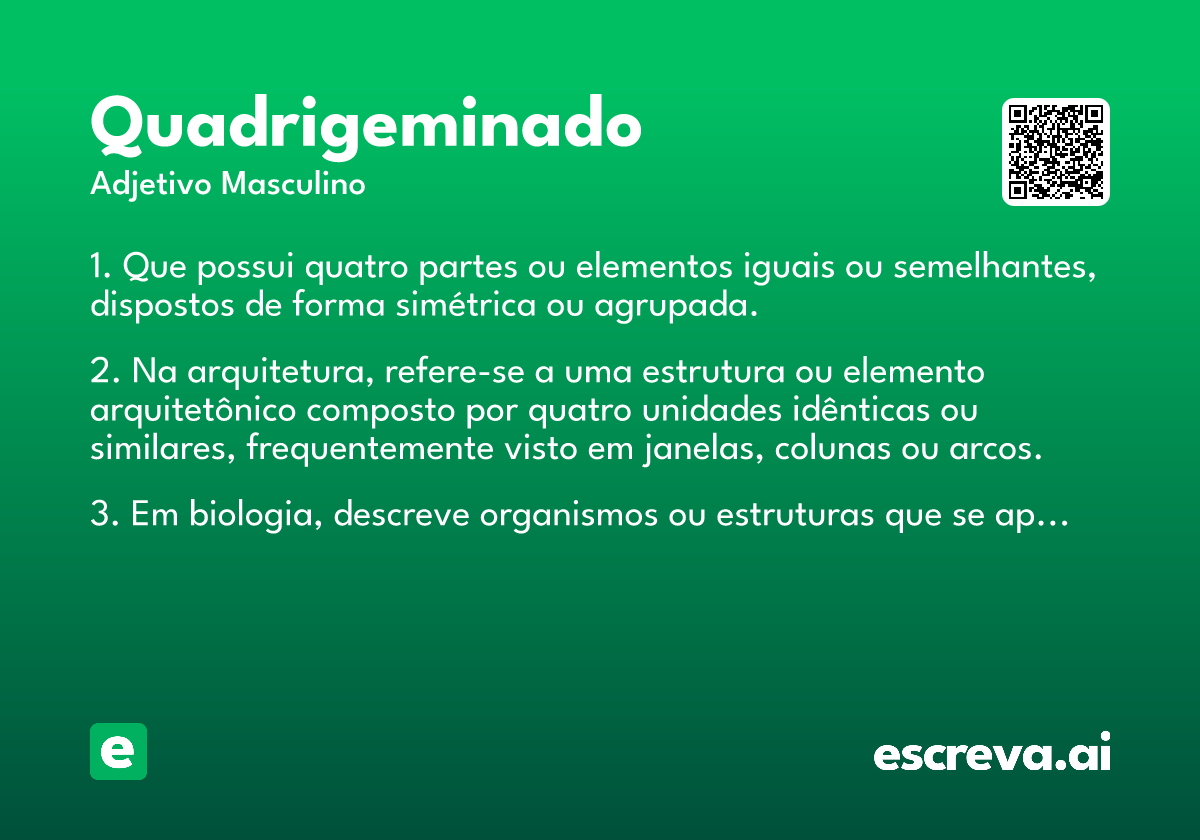 Quadrigeminado
Adjetivo Masculino

1. Que possui quatro partes ou elementos iguais ou semelhantes, dispostos de forma simétrica ou agrupada.

2. Na arquitetura, refere-se a uma estrutura ou elemento arquitetônico composto por quatro unidades idênticas ou similares, frequentemente visto em janelas, colunas ou arcos.

3. Em biologia, descreve organismos ou estruturas que se ap...

e

escreva.ai